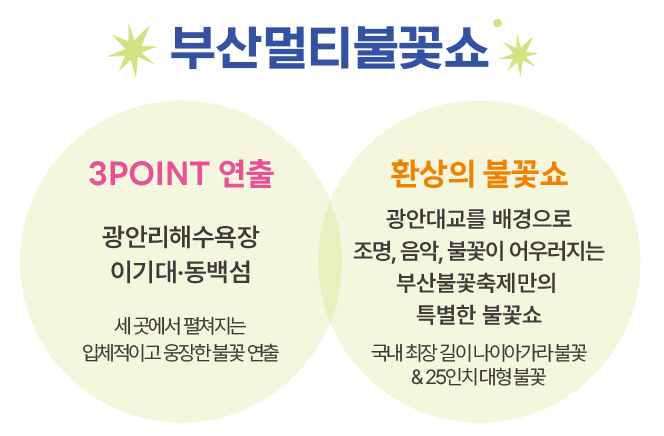 부산멀티불꽃쇼

3POINT 연출

광안리해수욕장
이기대·동백섬

세 곳에서 펼쳐지는
입체적이고 웅장한 불꽃 연출

환상의 불꽃쇼

광안대교를 배경으로
조명, 음악, 불꽃이 어우러지는
부산불꽃축제만의
특별한 불꽃쇼

국내 최장 길이 나이아가라 불꽃
& 25인치 대형 불꽃